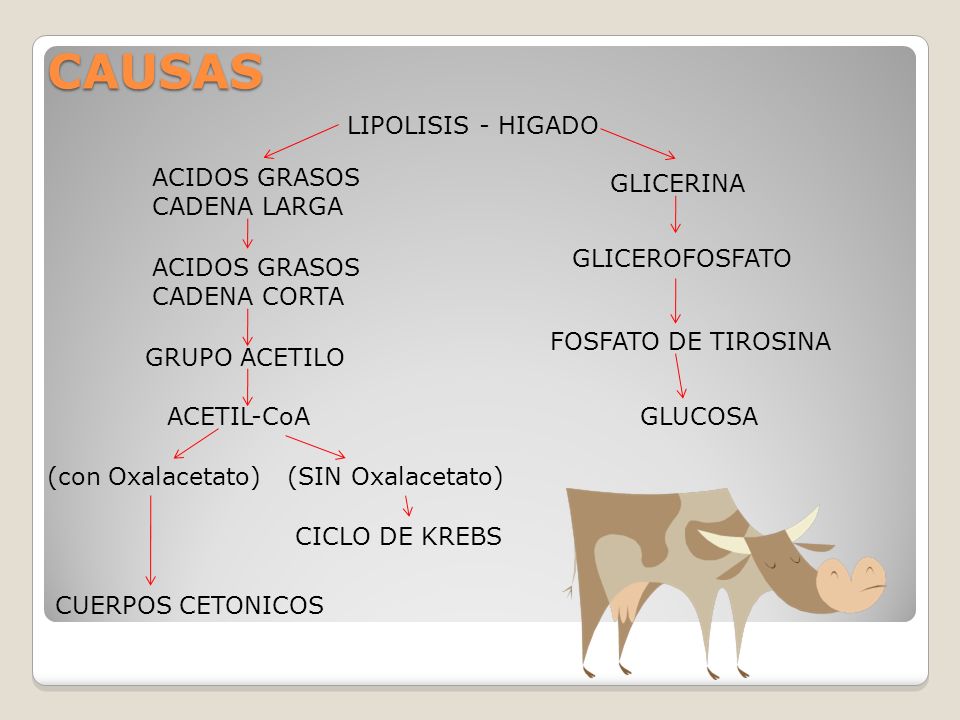 CAUSAS

LIPOLISIS - HIGADO

ACIDOS GRASOS CADENA LARGA

ACIDOS GRASOS CADENA CORTA

GRUPO ACETILO

ACETIL-CoA

(con Oxalacetato)

(SIN Oxalacetato)

CICLO DE KREBS

CUERPOS CETONICOS

GLICERINA

GLICEROFOSFATO

FOSFATO DE TIROSINA

GLUCOSA